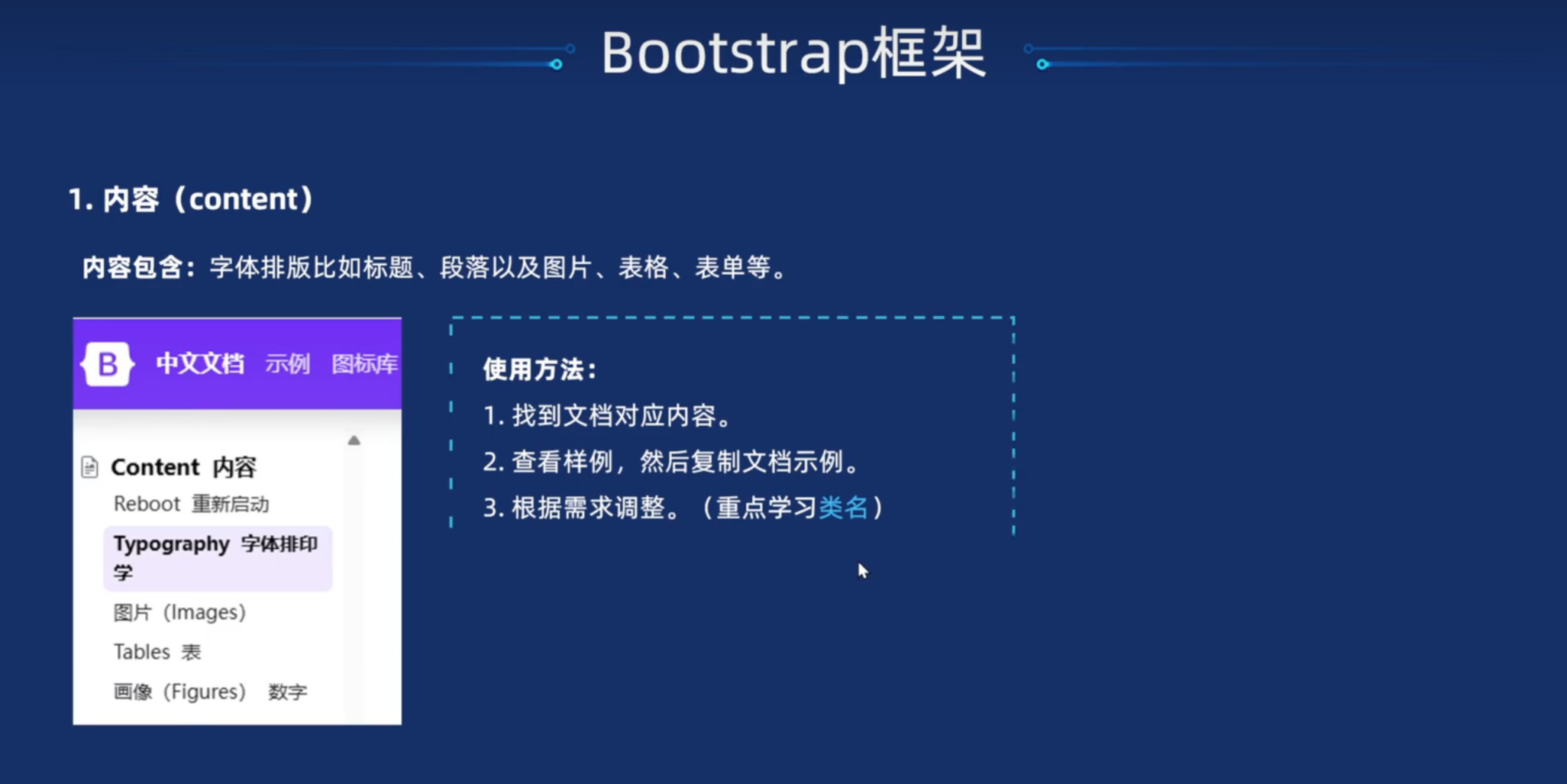 Bootstrap框架

1. 内容（content）

内容包含：字体排版比如标题、段落以及图片、表格、表单等。

B 中文文档 示例 图标库

Content 内容
Reboot 重新启动
Typography 字体排印学
图片（Images）
Tables 表
画像（Figures） 数字

使用方法：
1. 找到文档对应内容。
2. 查看样例，然后复制文档示例。
3. 根据需求调整。（重点学习类名）